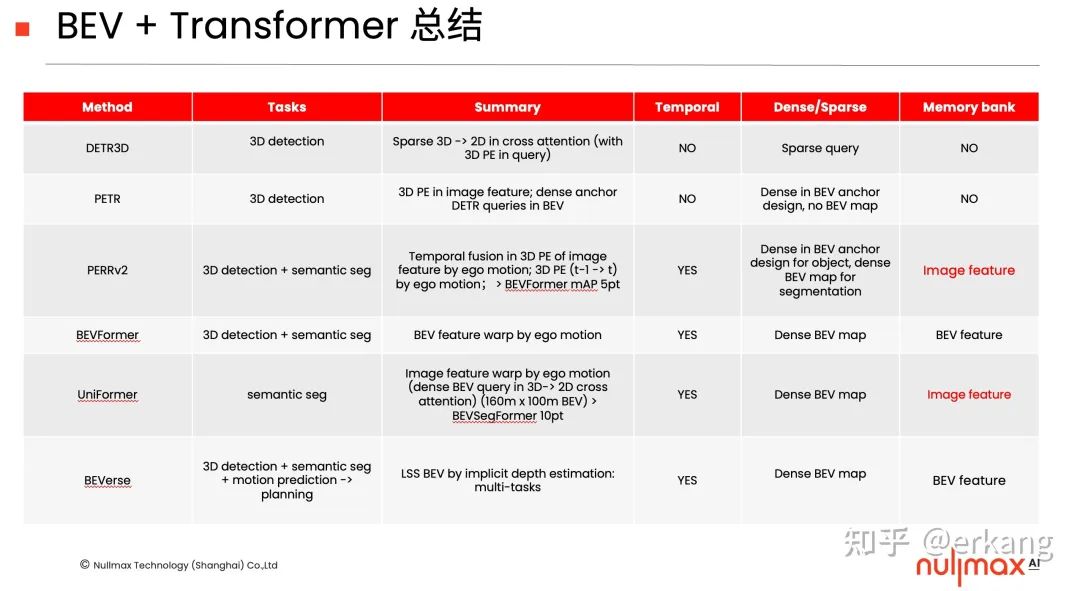 BEV + Transformer 总结

| Method | Tasks | Summary | Temporal | Dense/Sparse | Memory bank |
|---|---|---|---|---|---|
| DETR3D | 3D detection | Sparse 3D -> 2D in cross attention (with 3D PE in query) | NO | Sparse query | NO |
| PETR | 3D detection | 3D PE in image feature; dense anchor DETR queries in BEV | NO | Dense in BEV anchor design, no BEV map | NO |
| PERRv2 | 3D detection + semantic seg | Temporal fusion in 3D PE of image feature by ego motion; 3D PE (t-1 -> t) by ego motion; > BEVFormer mAP 5pt | YES | Dense in BEV anchor design for object, dense BEV map for segmentation | Image feature |
| BEVFormer | 3D detection + semantic seg | BEV feature warp by ego motion | YES | Dense BEV map | BEV feature |
| UniFormer | semantic seg | Image feature warp by ego motion (dense BEV query in 3D-> 2D cross attention) (160m x 100m BEV) > BEVSegFormer 10pt | YES | Dense BEV map | Image feature |
| BEVerse | 3D detection + semantic seg + motion prediction -> planning | LSS BEV by implicit depth estimation: multi-tasks | YES | Dense BEV map | BEV feature |

© Nullmax Technology (Shanghai) Co.,Ltd

知乎 @erkang

nullmax AI